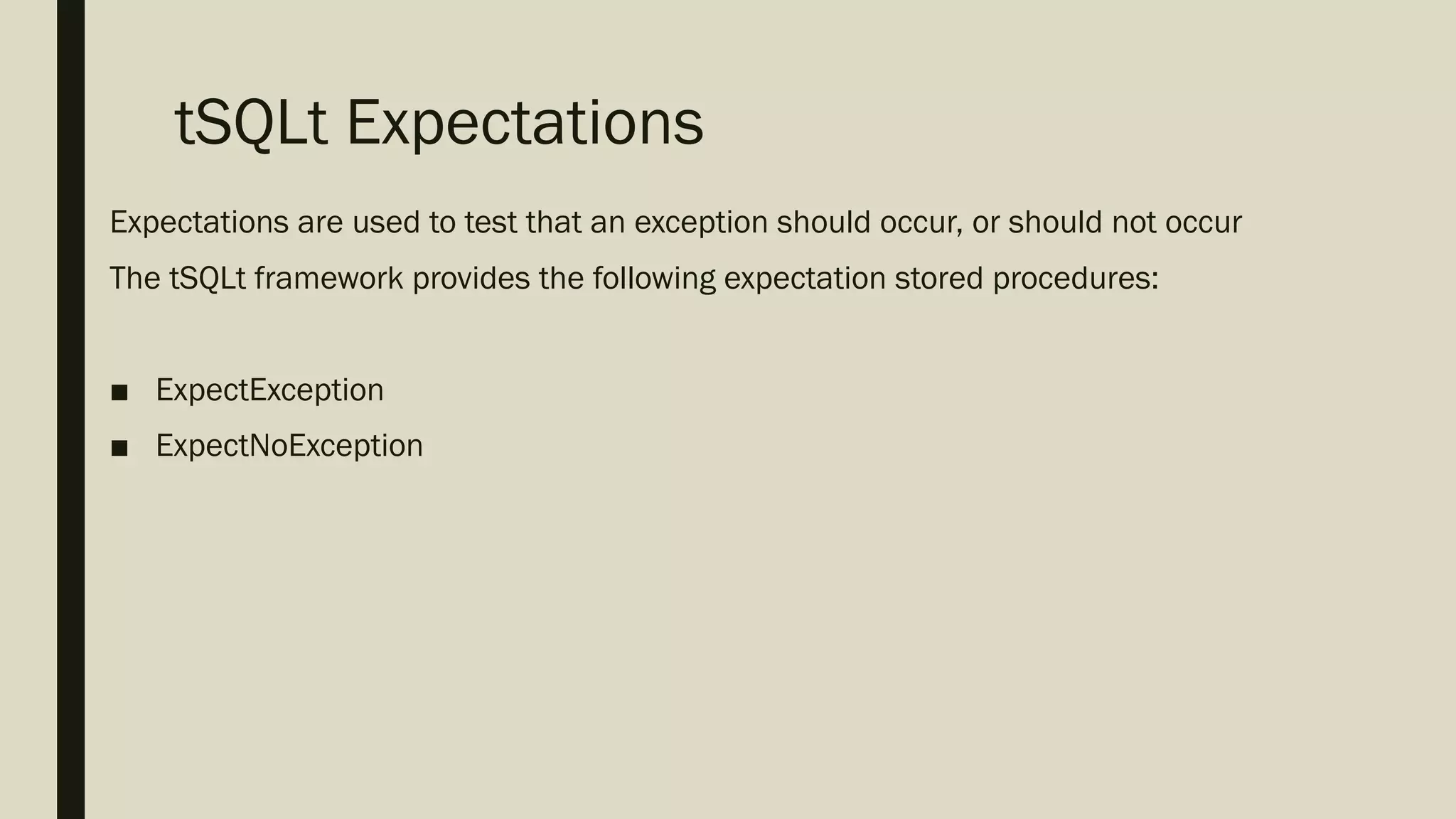 tSQLt Expectations

Expectations are used to test that an exception should occur, or should not occur

The tSQLt framework provides the following expectation stored procedures:

■ ExpectException
■ ExpectNoException